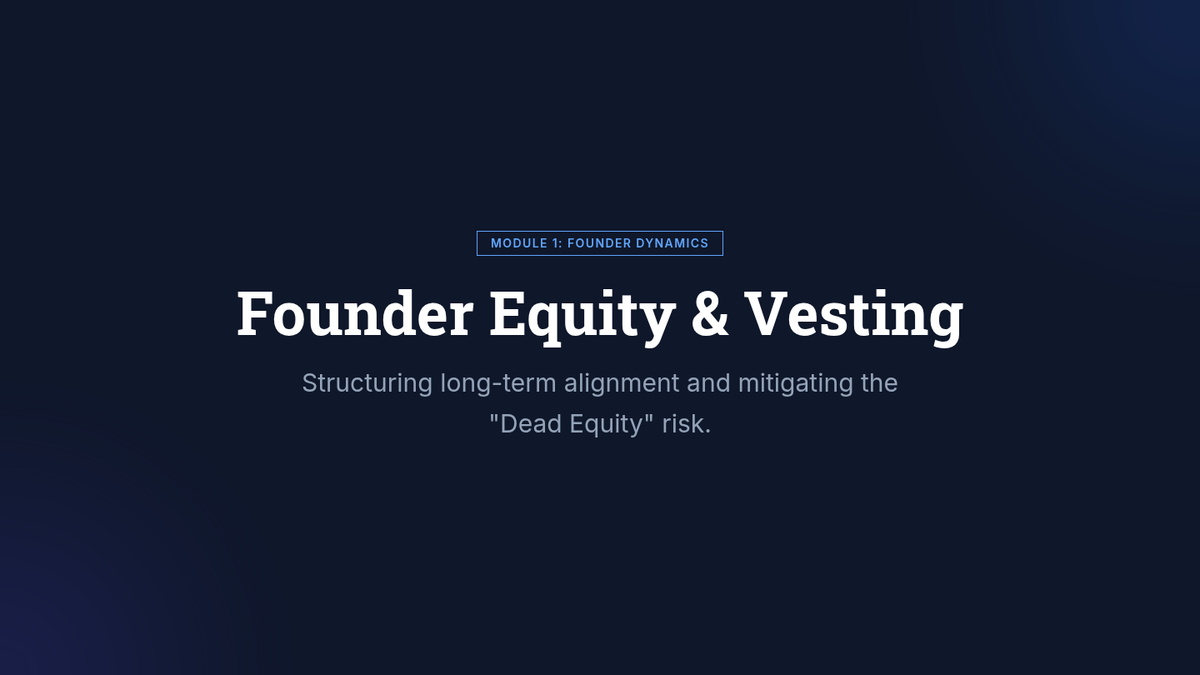 MODULE 1: FOUNDER DYNAMICS

Founder Equity & Vesting

Structuring long-term alignment and mitigating the "Dead Equity" risk.